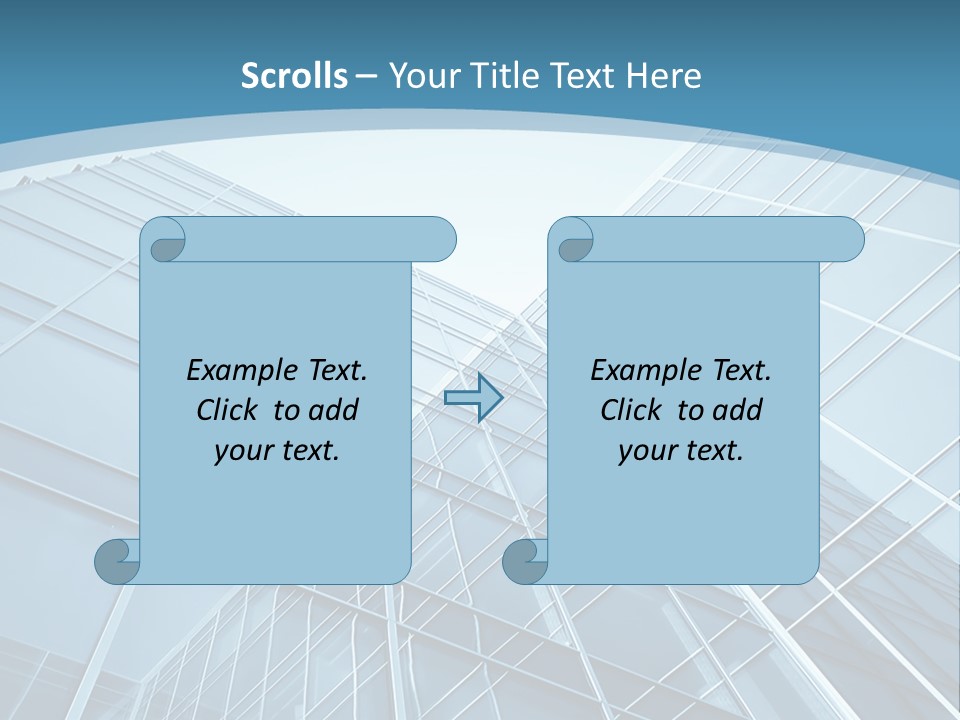 Scrolls – Your Title Text Here

Example Text. Click to add your text.

Example Text. Click to add your text.